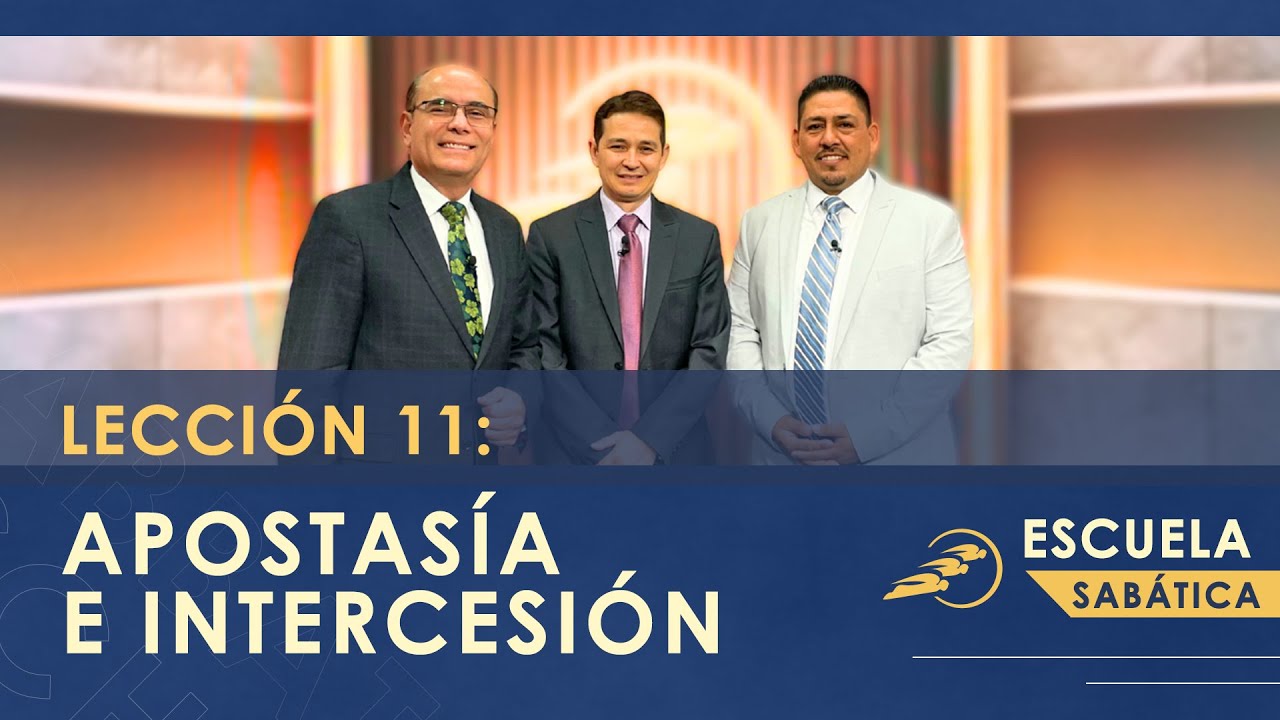 LECCIÓN 11:

APOSTASÍA E INTERCESIÓN

ESCUELA SABÁTICA